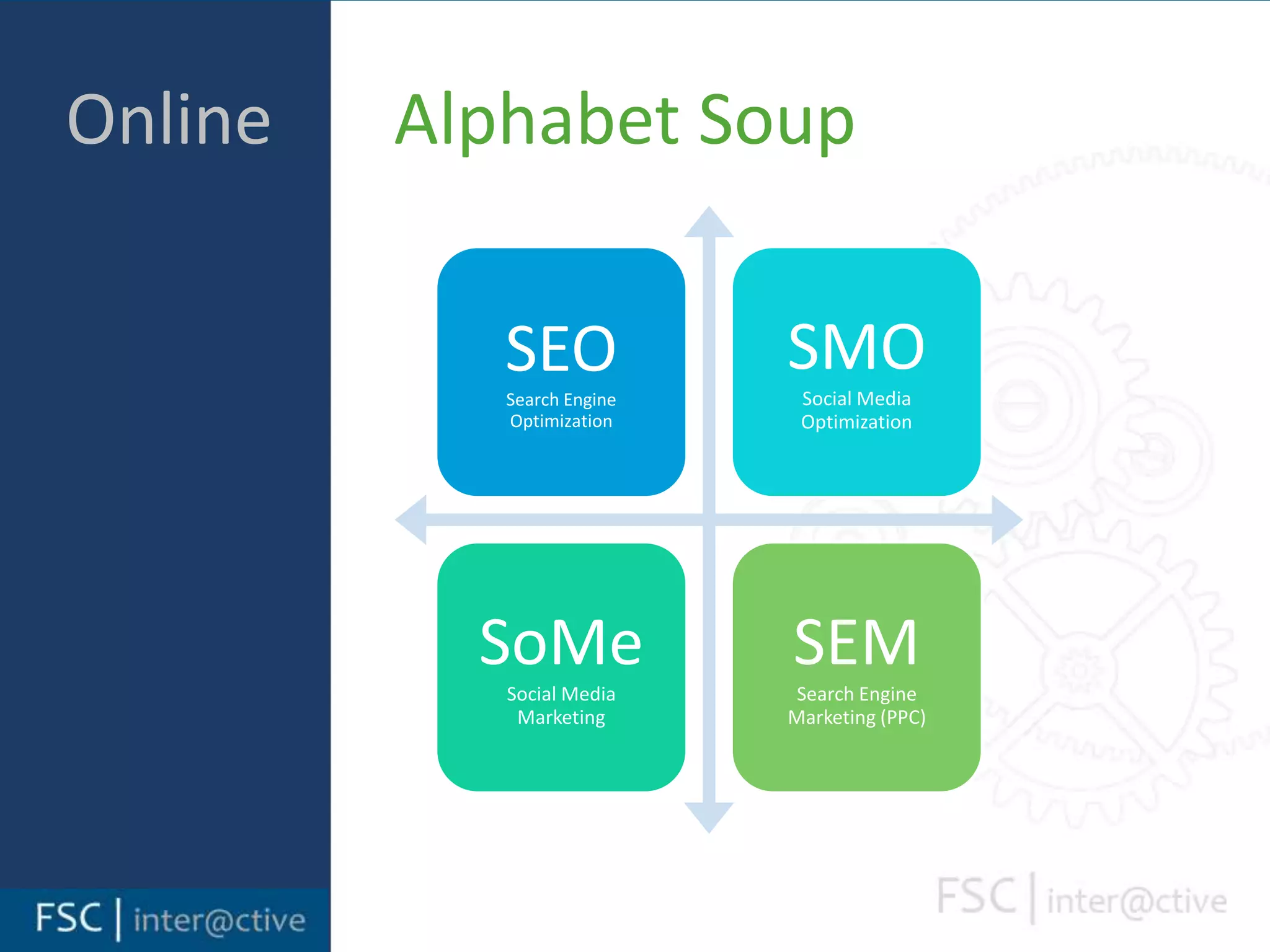 Online

Alphabet Soup

SEO
Search Engine Optimization

SMO
Social Media Optimization

SoMe
Social Media Marketing

SEM
Search Engine Marketing (PPC)

FSC | inter@ctive

FSC | inter@ctive